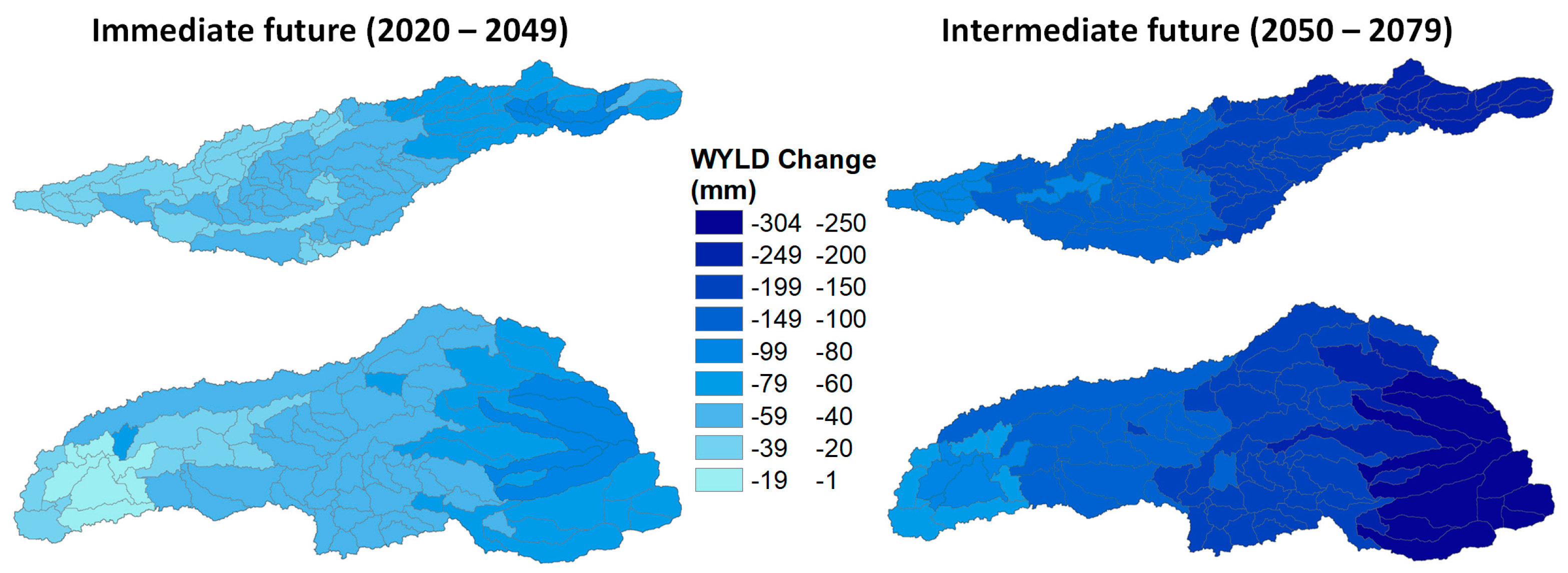 Immediate future (2020 – 2049)

Intermediate future (2050 – 2079)

WYLD Change (mm)

-304 -250
-249 -200
-199 -150
-149 -100
-99 -80
-79 -60
-59 -40
-39 -20
-19 -1